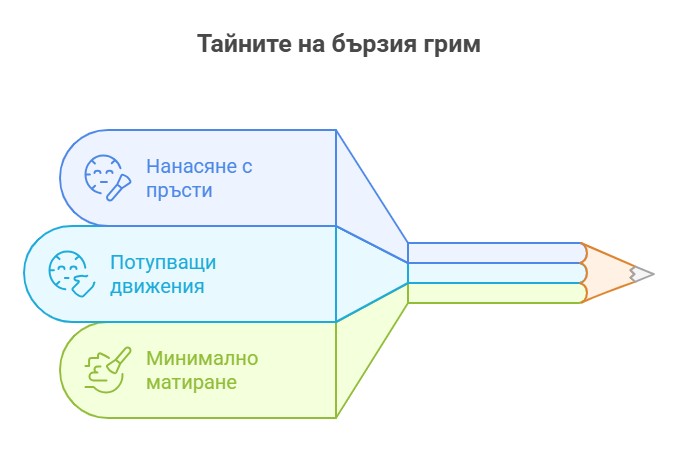 Тайните на бързия грим

Нанасяне с пръсти

Потупващи движения

Минимално матиране